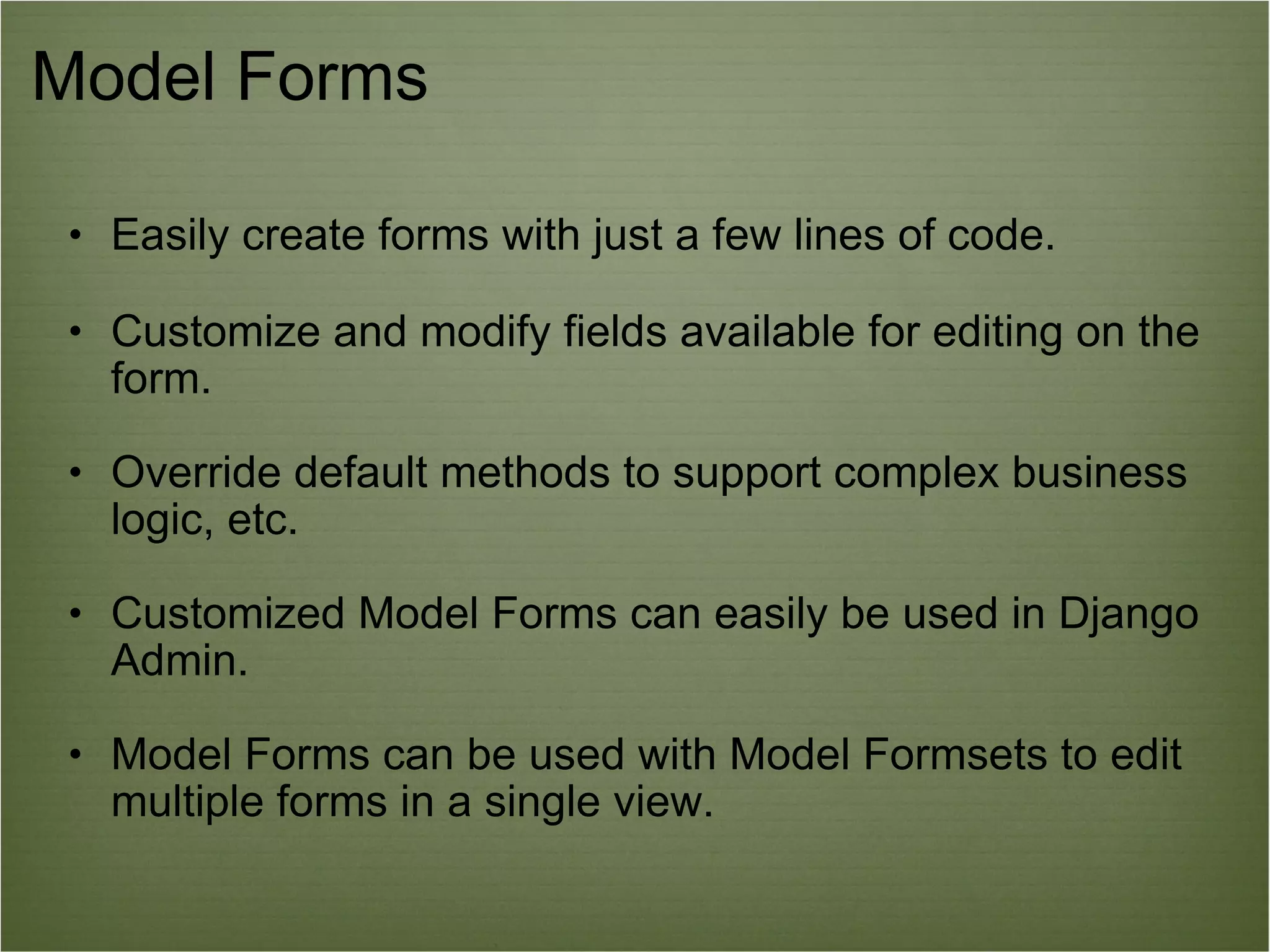 Model Forms

• Easily create forms with just a few lines of code.

• Customize and modify fields available for editing on the form.

• Override default methods to support complex business logic, etc.

• Customized Model Forms can easily be used in Django Admin.

• Model Forms can be used with Model Formsets to edit multiple forms in a single view.